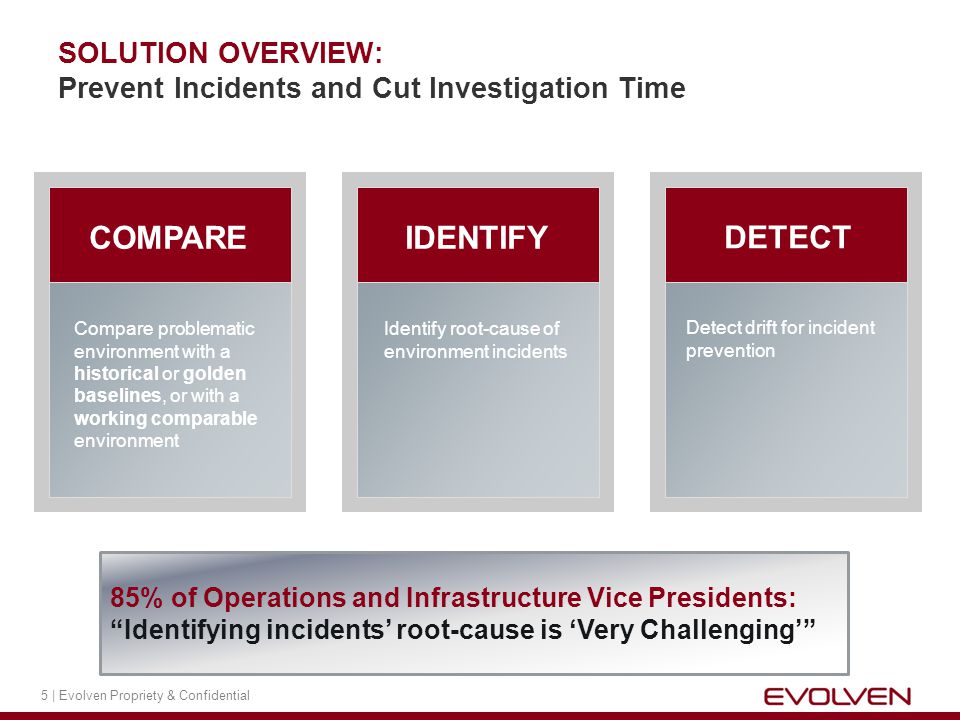 SOLUTION OVERVIEW:
Prevent Incidents and Cut Investigation Time

COMPARE

Compare problematic environment with a historical or golden baselines, or with a working comparable environment

IDENTIFY

Identify root-cause of environment incidents

DETECT

Detect drift for incident prevention

85% of Operations and Infrastructure Vice Presidents:
“Identifying incidents’ root-cause is ‘Very Challenging’”

5 | Evolven Propriety & Confidential

EVOLVEN